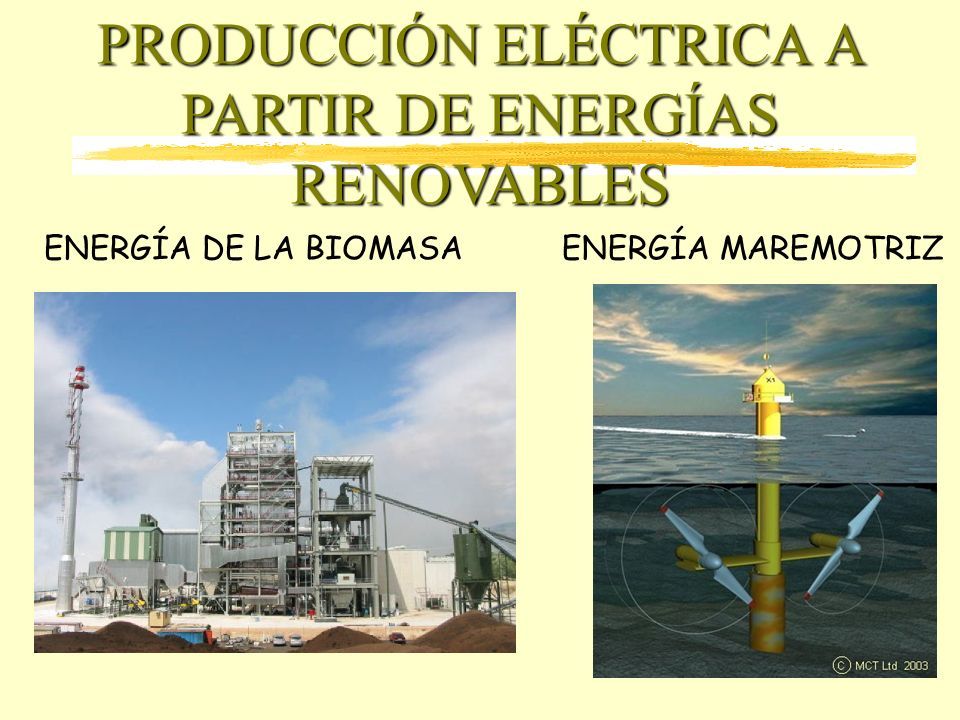 PRODUCCIÓN ELÉCTRICA A PARTIR DE ENERGÍAS RENOVABLES

ENERGÍA DE LA BIOMASA

ENERGÍA MAREMOTRIZ

X1

© MCT Ltd 2003